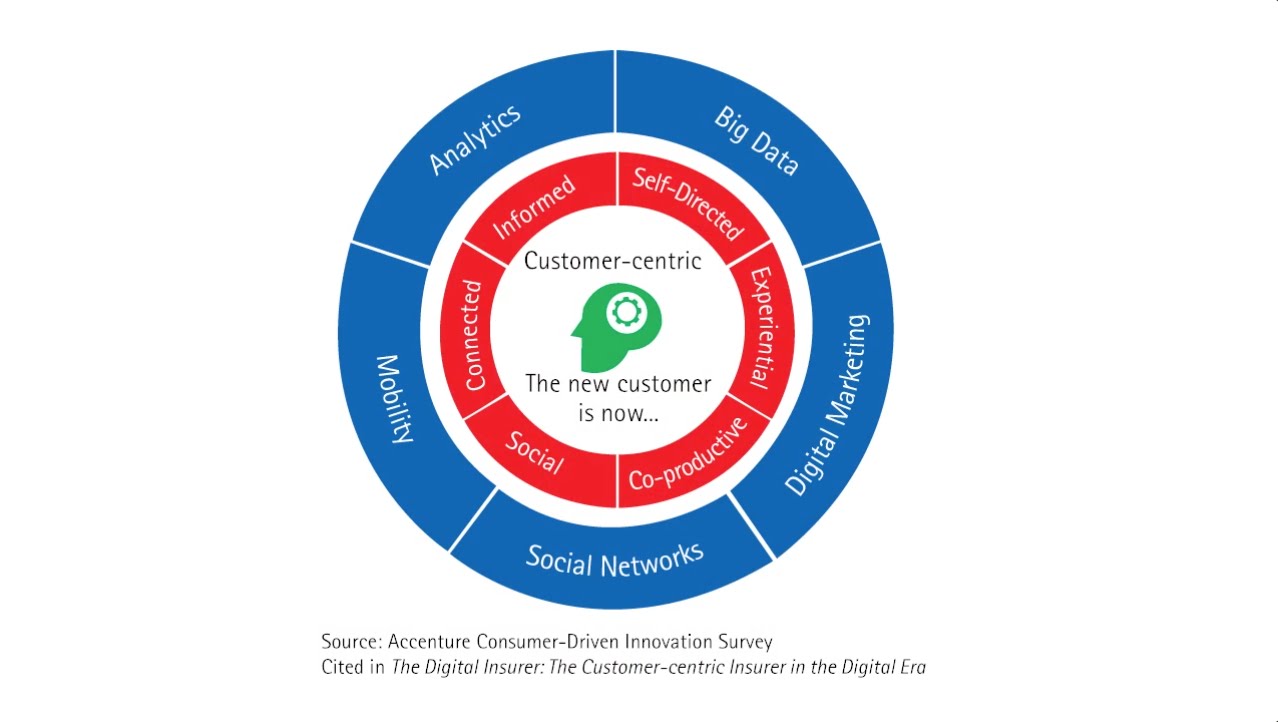 Analytics

Big Data

Digital Marketing

Social Networks

Mobility

Informed

Self-Directed

Experiential

Co-productive

Social

Connected

Customer-centric

The new customer is now...

Source: Accenture Consumer-Driven Innovation Survey
Cited in The Digital Insurer: The Customer-centric Insurer in the Digital Era